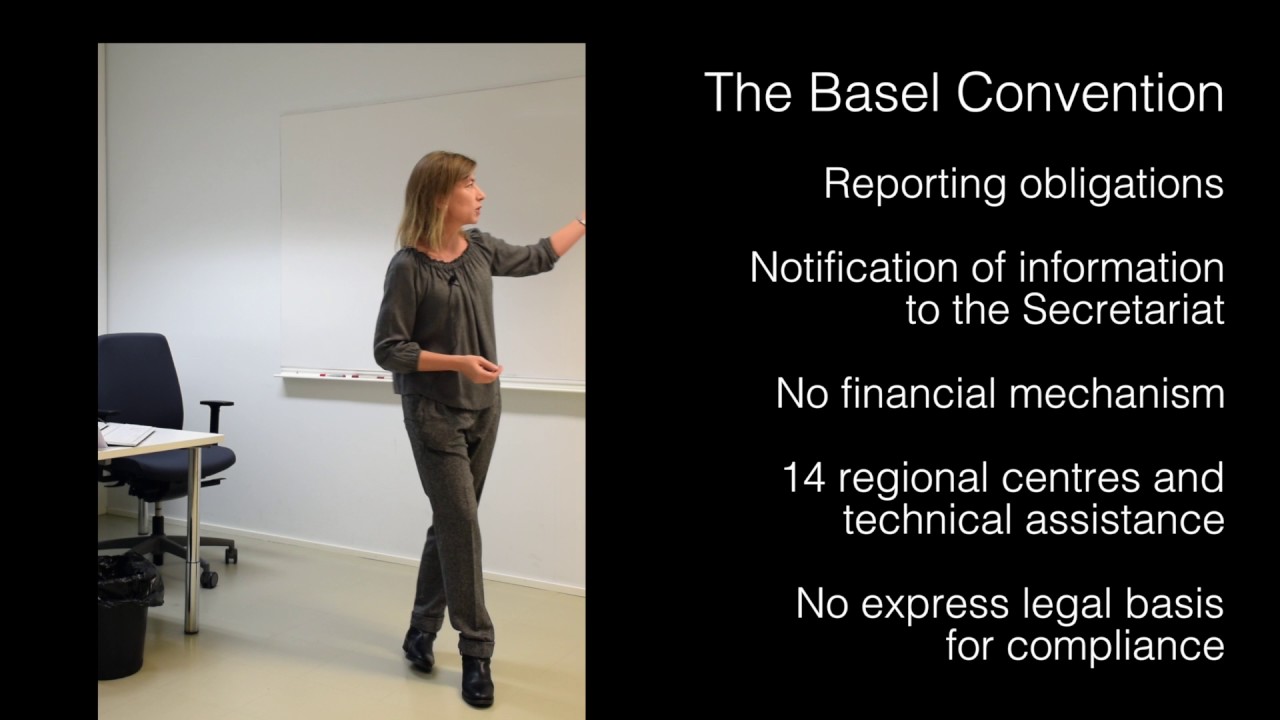 The Basel Convention

Reporting obligations

Notification of information to the Secretariat

No financial mechanism

14 regional centres and technical assistance

No express legal basis for compliance